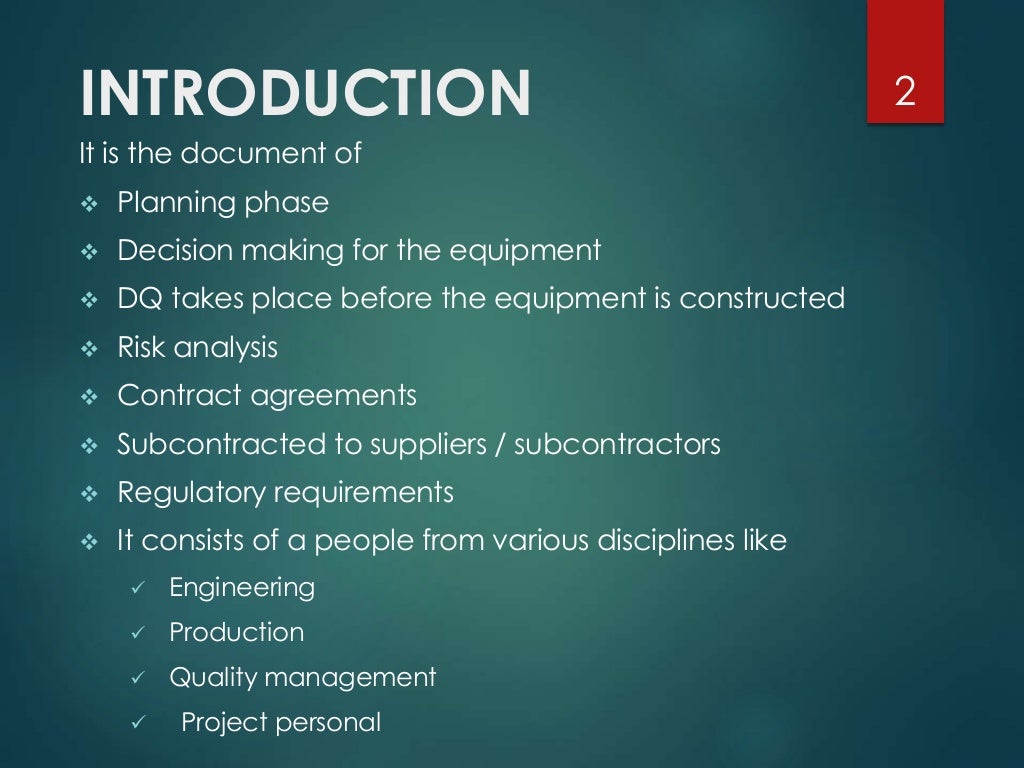 INTRODUCTION

2

It is the document of

❖ Planning phase
❖ Decision making for the equipment
❖ DQ takes place before the equipment is constructed
❖ Risk analysis
❖ Contract agreements
❖ Subcontracted to suppliers / subcontractors
❖ Regulatory requirements
❖ It consists of a people from various disciplines like
✓ Engineering
✓ Production
✓ Quality management
✓ Project personal